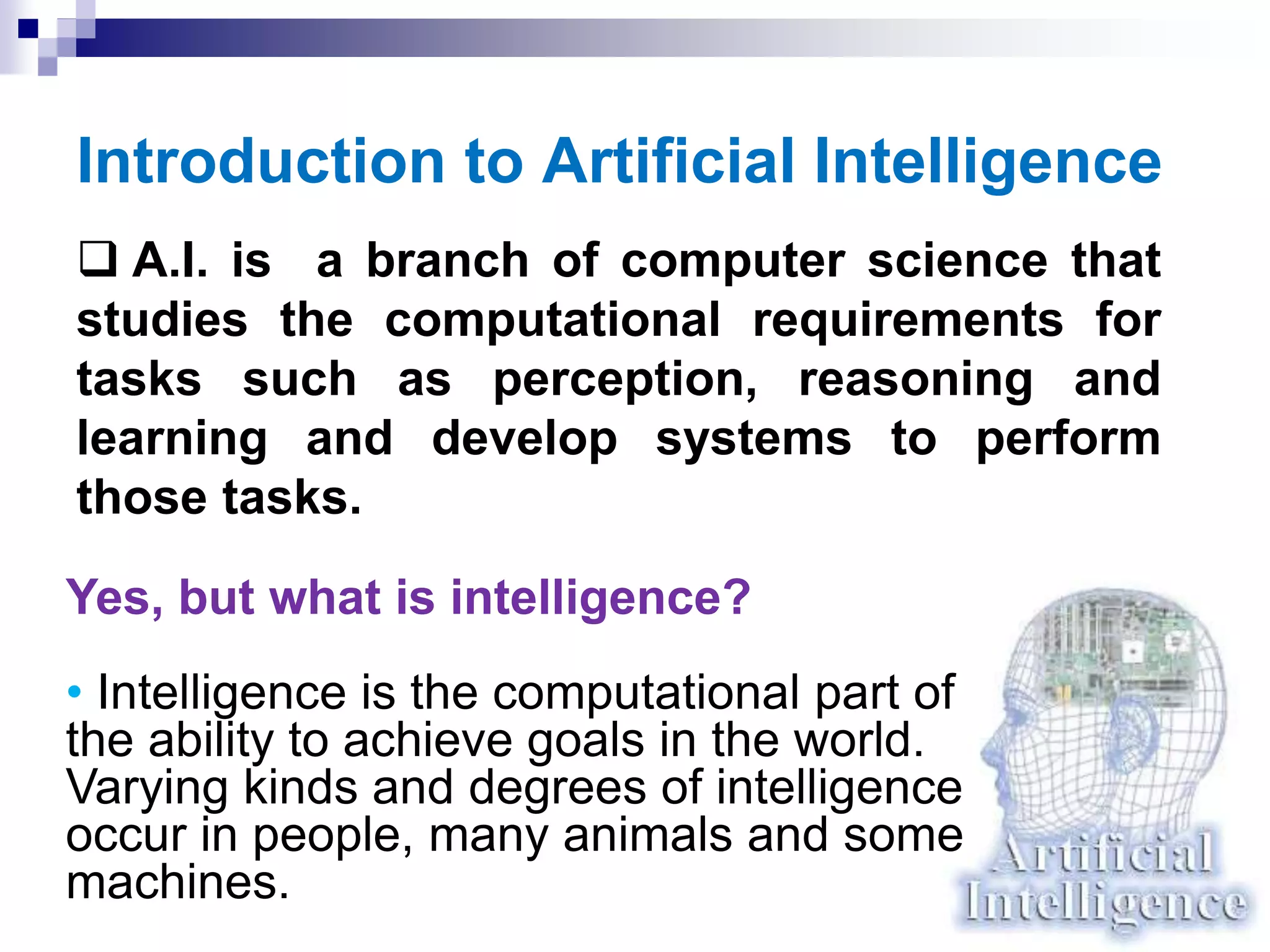 Introduction to Artificial Intelligence

❑ A.I. is a branch of computer science that studies the computational requirements for tasks such as perception, reasoning and learning and develop systems to perform those tasks.

Yes, but what is intelligence?

• Intelligence is the computational part of the ability to achieve goals in the world. Varying kinds and degrees of intelligence occur in people, many animals and some machines.

Artificial Intelligence